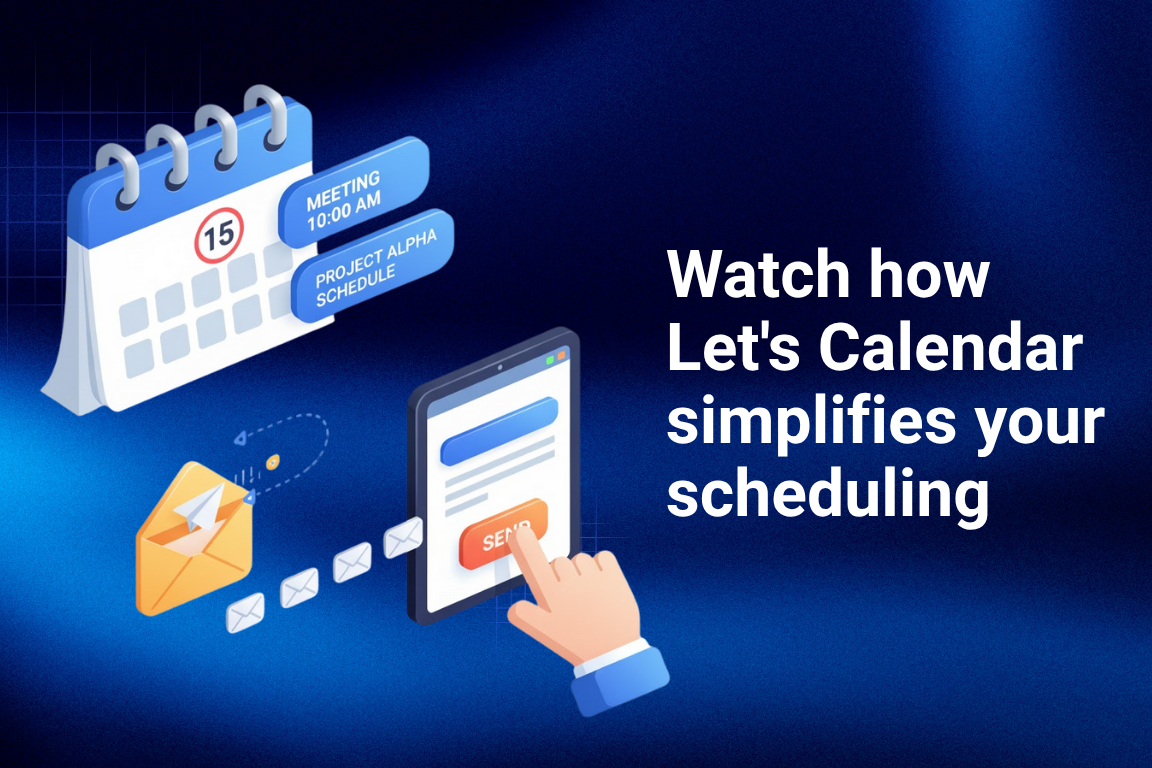 15

MEETING
10:00 AM

PROJECT ALPHA
SCHEDULE

SEND

Watch how Let's Calendar simplifies your scheduling